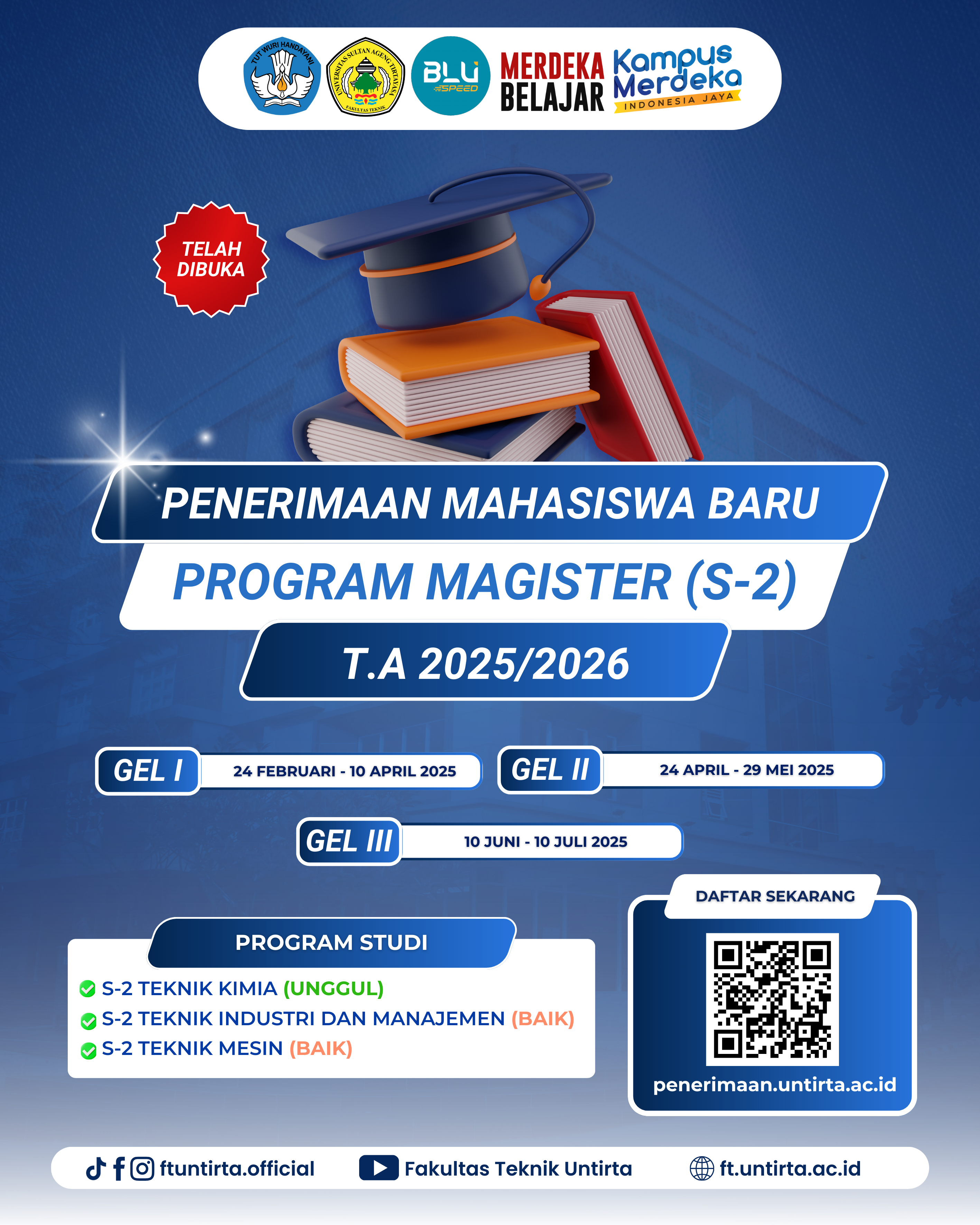 TUT WURI HANDAYANI

UNIVERSITAS SULTAN AGENG TIRTAYASA
FAKULTAS TEKNIK

BLU SPEED

MERDEKA BELAJAR

Kampus Merdeka
INDONESIA JAYA

TELAH DIBUKA

PENERIMAAN MAHASISWA BARU
PROGRAM MAGISTER (S-2)
T.A 2025/2026

GEL I 24 FEBRUARI - 10 APRIL 2025
GEL II 24 APRIL - 29 MEI 2025
GEL III 10 JUNI - 10 JULI 2025

PROGRAM STUDI
S-2 TEKNIK KIMIA (UNGGUL)
S-2 TEKNIK INDUSTRI DAN MANAJEMEN (BAIK)
S-2 TEKNIK MESIN (BAIK)

DAFTAR SEKARANG
penerimaan.untirta.ac.id

ftuntirta.official
Fakultas Teknik Untirta
ft.untirta.ac.id